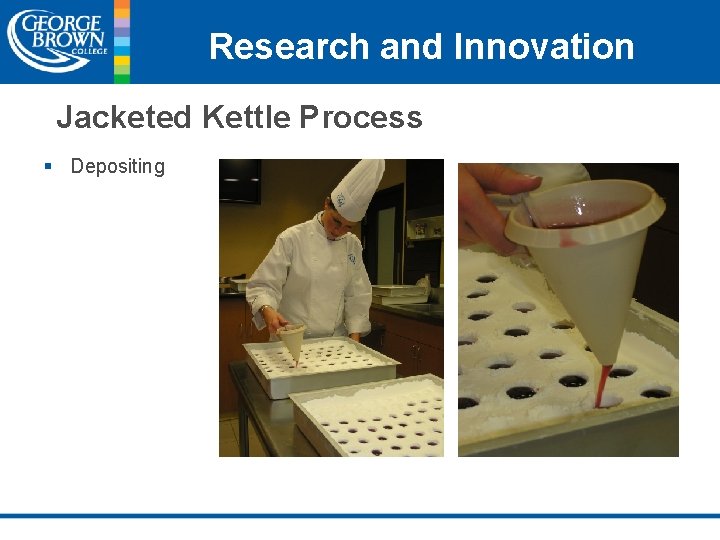 GEORGE BROWN COLLEGE

Research and Innovation

Jacketed Kettle Process

▪ Depositing